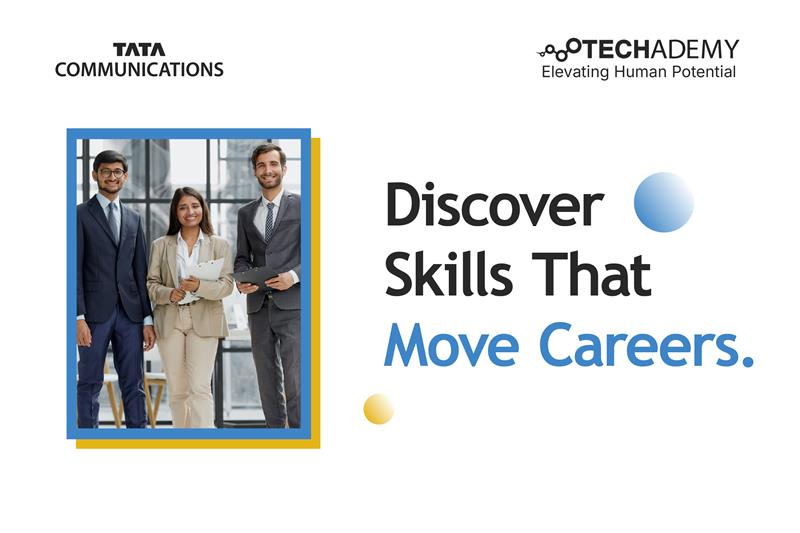 TATA
COMMUNICATIONS

TECHADEMY
Elevating Human Potential

Discover
Skills That
Move Careers.